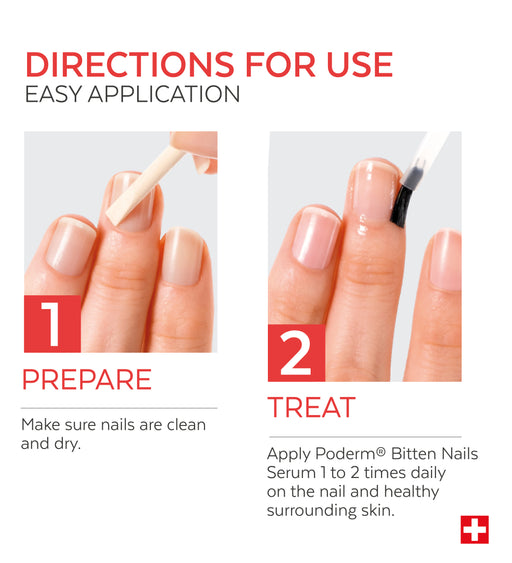 DIRECTIONS FOR USE
EASY APPLICATION

1

PREPARE

Make sure nails are clean and dry.

2

TREAT

Apply Poderm® Bitten Nails Serum 1 to 2 times daily on the nail and healthy surrounding skin.